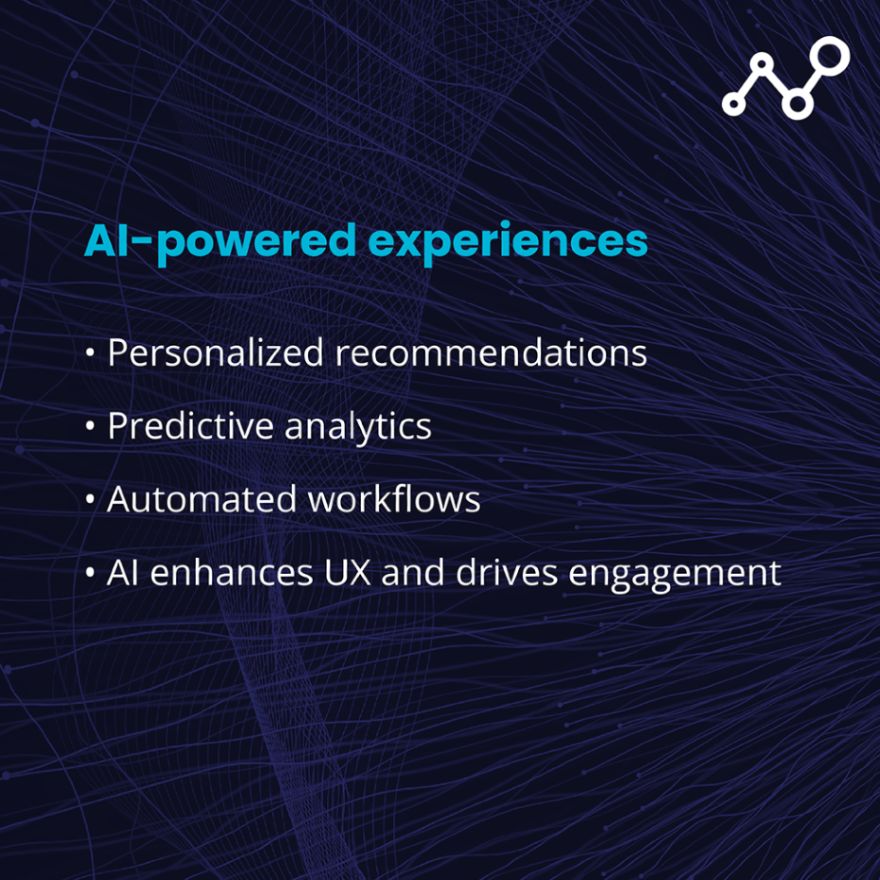 AI-powered experiences

• Personalized recommendations

• Predictive analytics

• Automated workflows

• AI enhances UX and drives engagement